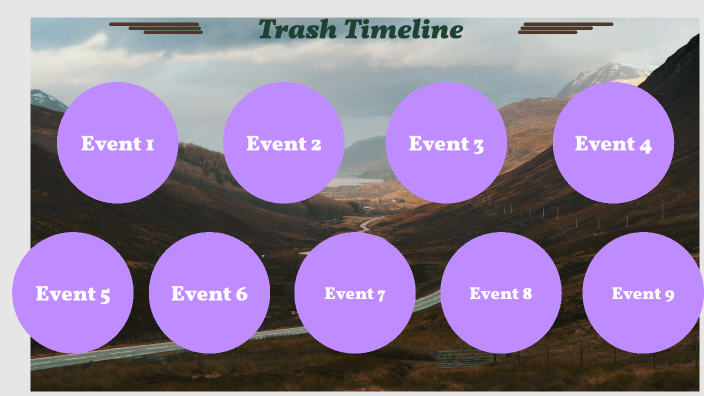 Trash Timeline

Event 1

Event 2

Event 3

Event 4

Event 5

Event 6

Event 7

Event 8

Event 9